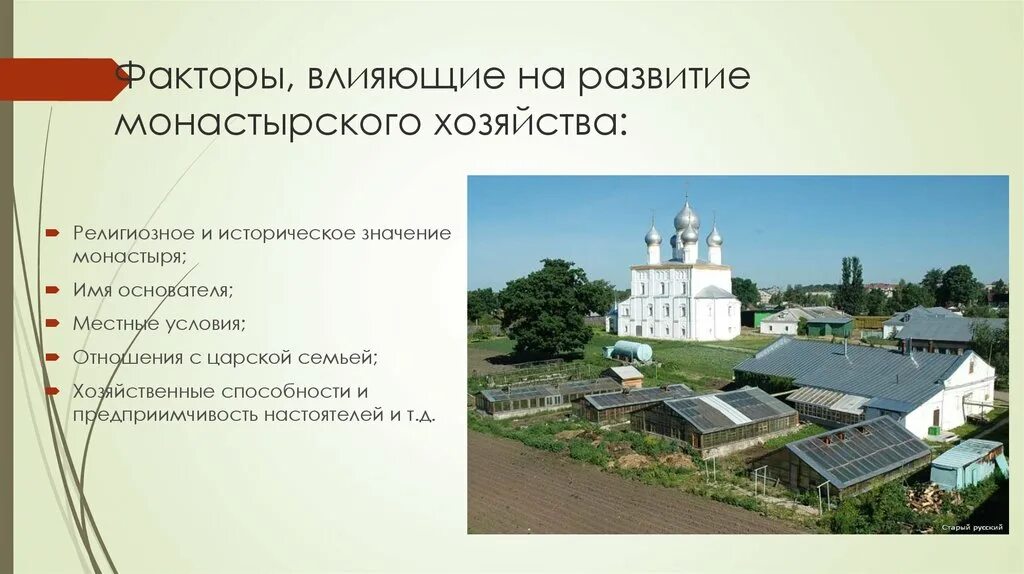 Факторы, влияющие на развитие монастырского хозяйства:

Религиозное и историческое значение монастыря;

Имя основателя;

Местные условия;

Отношения с царской семьей;

Хозяйственные способности и предприимчивость настоятелей и т.д.

Старый русский